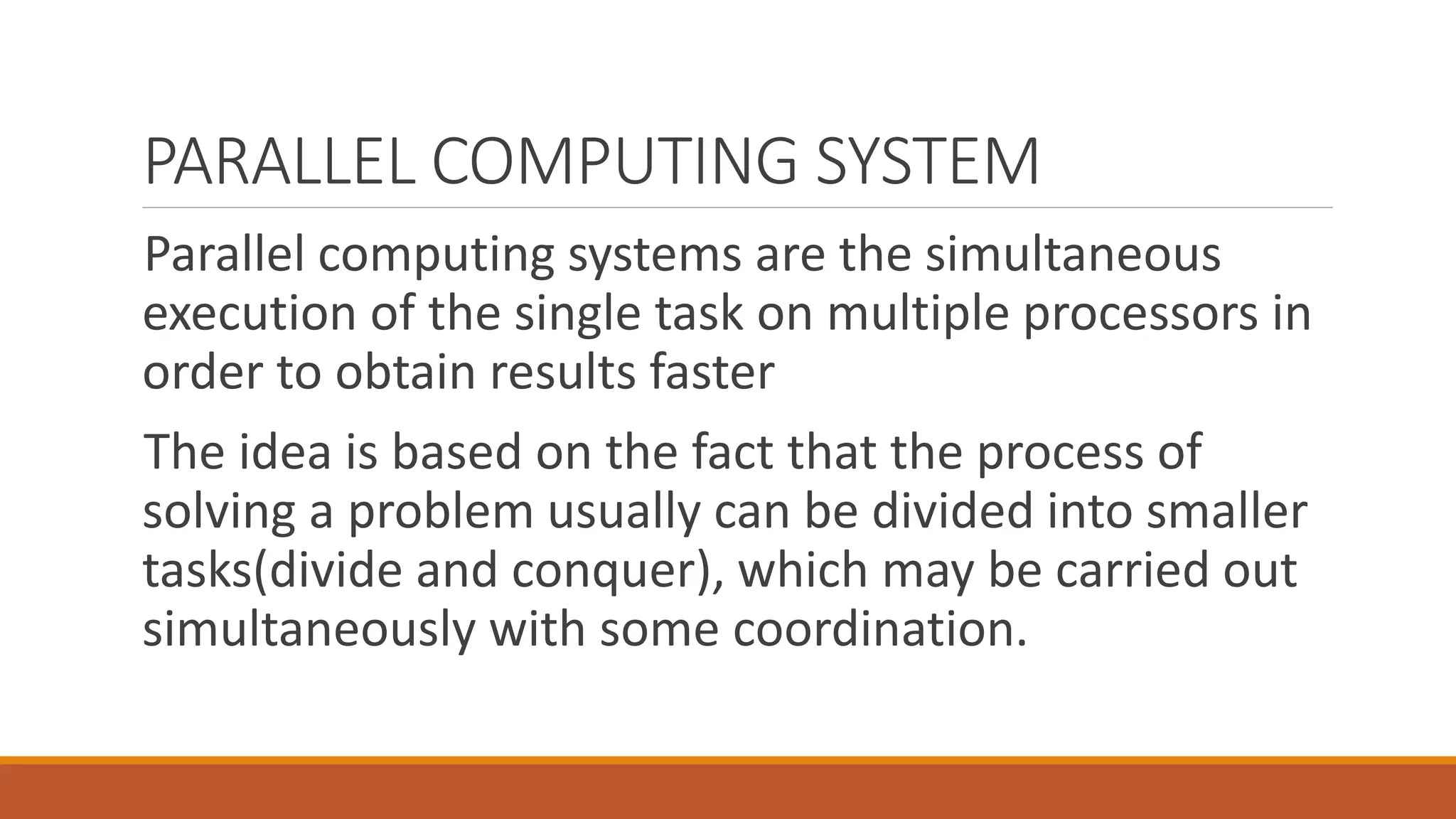 PARALLEL COMPUTING SYSTEM

Parallel computing systems are the simultaneous execution of the single task on multiple processors in order to obtain results faster

The idea is based on the fact that the process of solving a problem usually can be divided into smaller tasks(divide and conquer), which may be carried out simultaneously with some coordination.